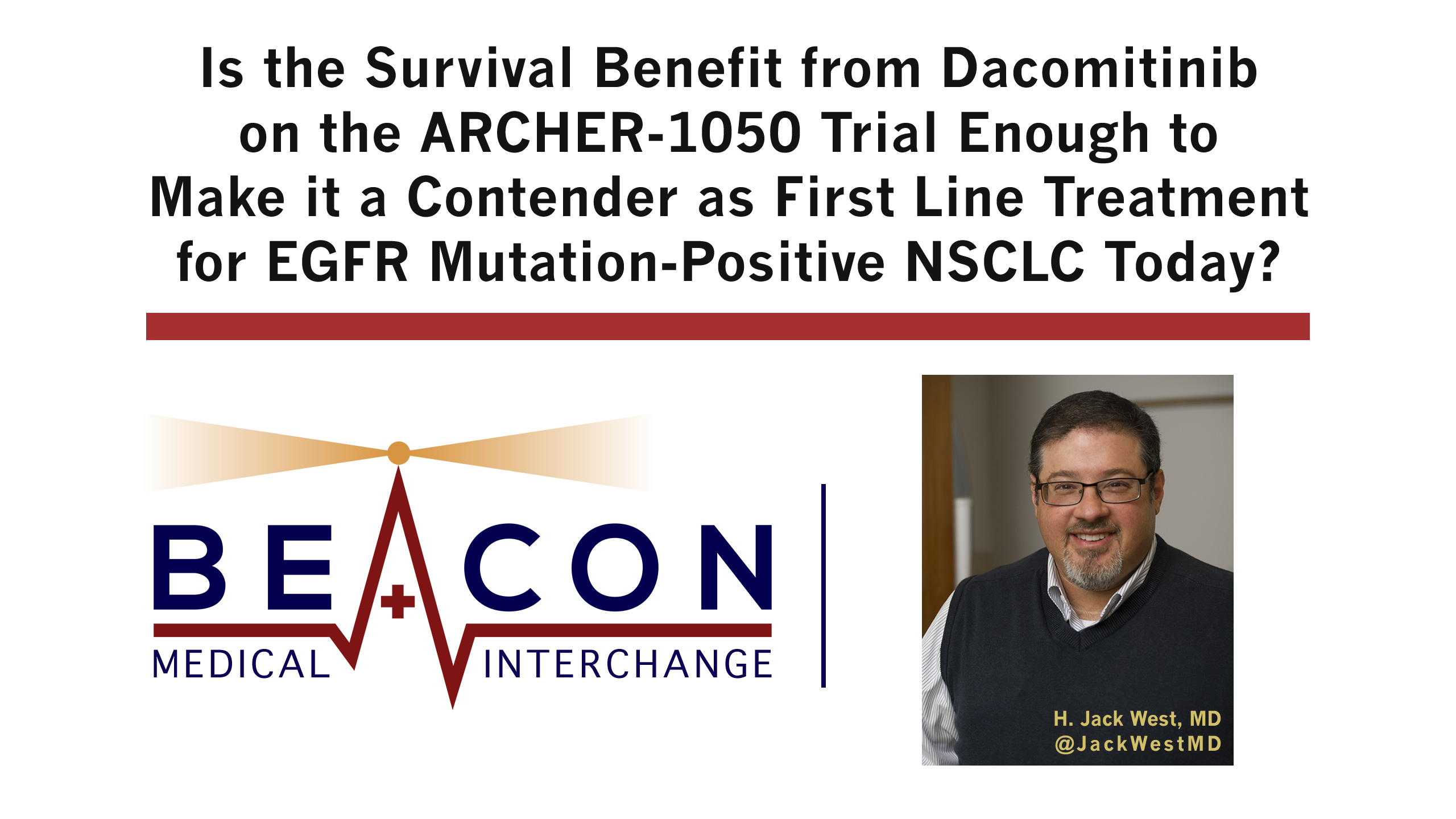 Is the Survival Benefit from Dacomitinib on the ARCHER-1050 Trial Enough to Make it a Contender as First Line Treatment for EGFR Mutation-Positive NSCLC Today?

BEACON
MEDICAL INTERCHANGE

H. Jack West, MD
@JackWestMD